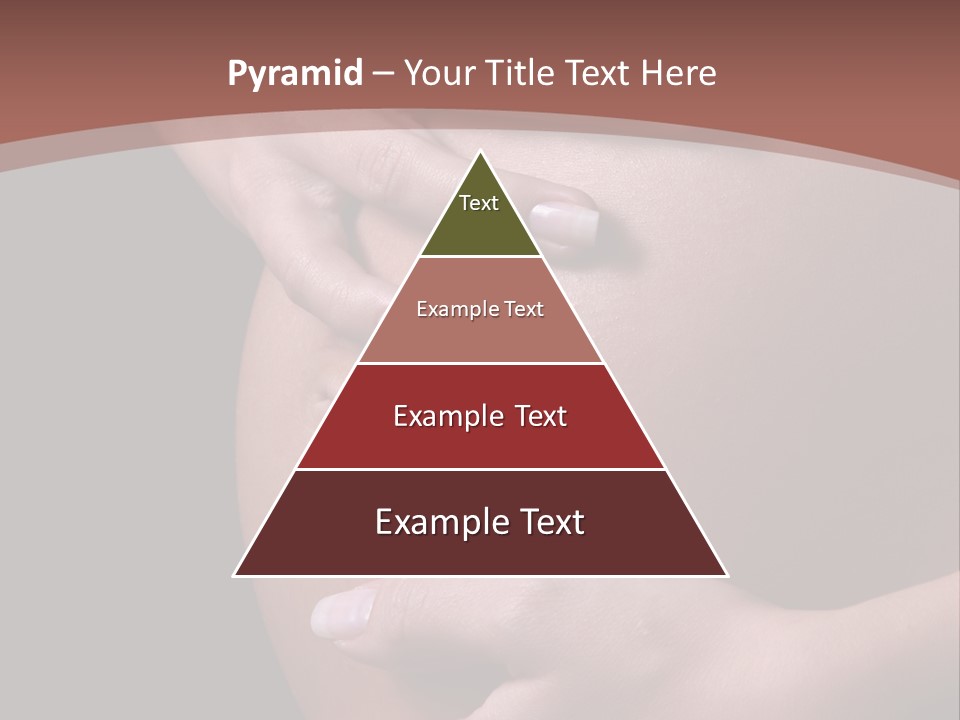 Pyramid – Your Title Text Here

Text

Example Text

Example Text

Example Text